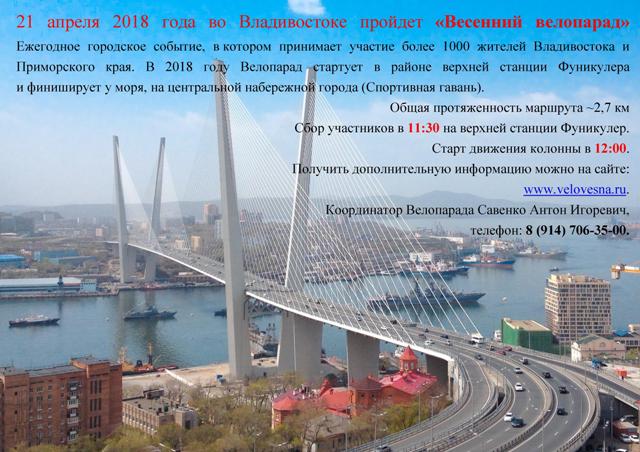 21 апреля 2018 года во Владивостоке пройдет «Весенний велопарад»

Ежегодное городское событие, в котором принимает участие более 1000 жителей Владивостока и Приморского края. В 2018 году Велопарад стартует в районе верхней станции Фуникулера и финиширует у моря, на центральной набережной города (Спортивная гавань).

Общая протяженность маршрута ~2,7 км

Сбор участников в 11:30 на верхней станции Фуникулер.

Старт движения колонны в 12:00.

Получить дополнительную информацию можно на сайте: www.velovesna.ru.

Координатор Велопарада Савенко Антон Игоревич,

телефон: 8 (914) 706-35-00.